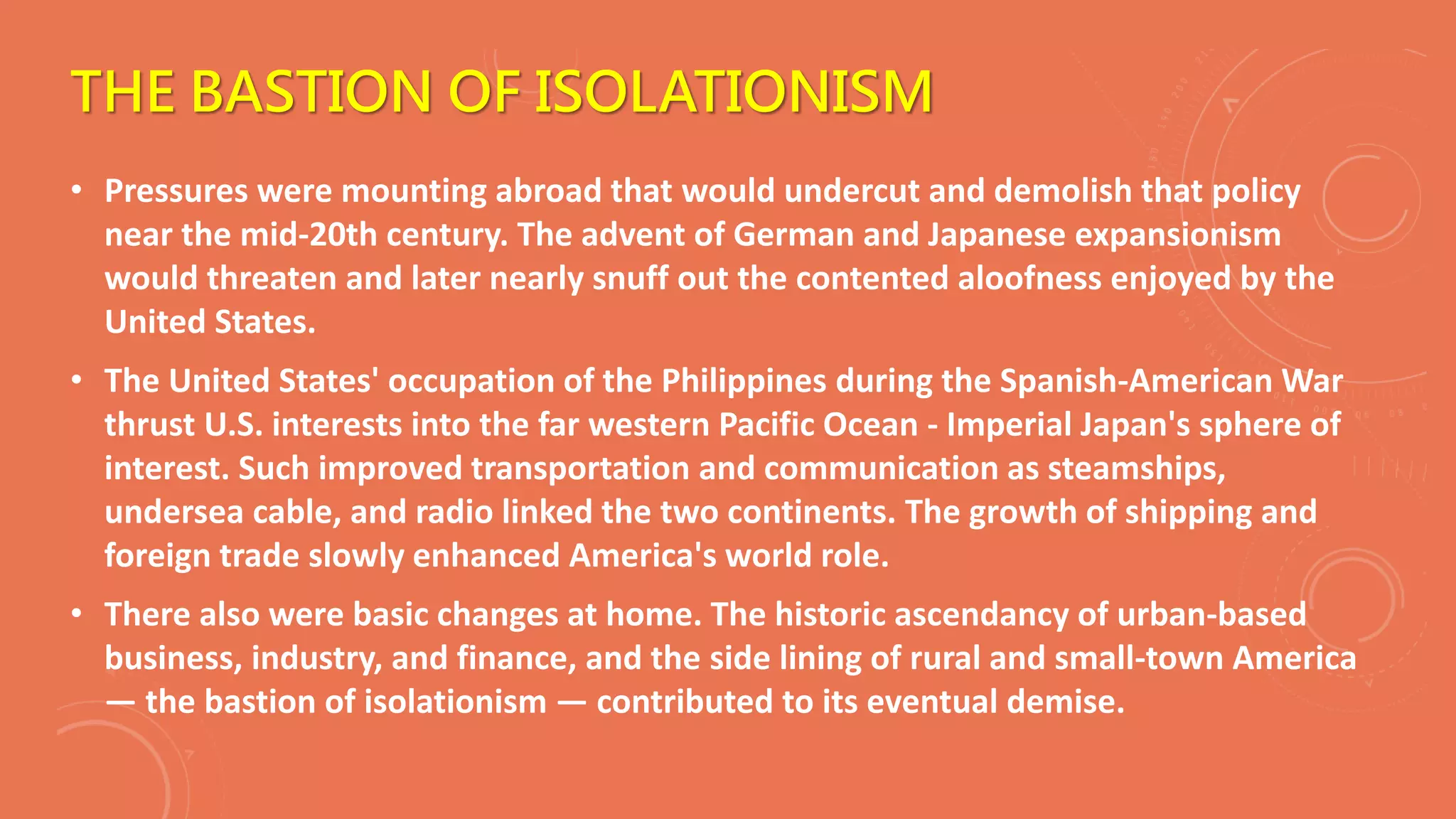 THE BASTION OF ISOLATIONISM

• Pressures were mounting abroad that would undercut and demolish that policy near the mid-20th century. The advent of German and Japanese expansionism would threaten and later nearly snuff out the contented aloofness enjoyed by the United States.

• The United States' occupation of the Philippines during the Spanish-American War thrust U.S. interests into the far western Pacific Ocean - Imperial Japan's sphere of interest. Such improved transportation and communication as steamships, undersea cable, and radio linked the two continents. The growth of shipping and foreign trade slowly enhanced America's world role.

• There also were basic changes at home. The historic ascendancy of urban-based business, industry, and finance, and the side lining of rural and small-town America — the bastion of isolationism — contributed to its eventual demise.